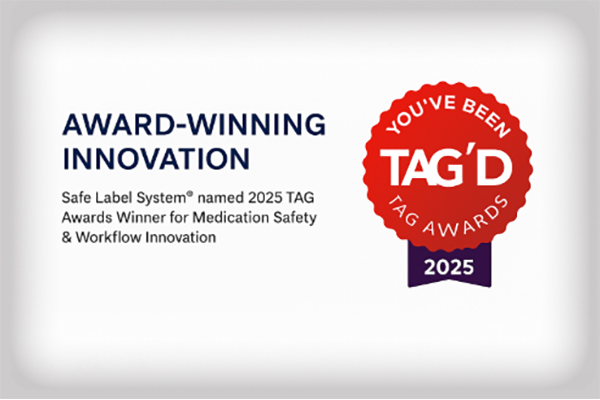 AWARD-WINNING INNOVATION

Safe Label System® named 2025 TAG Awards Winner for Medication Safety & Workflow Innovation

YOU'VE BEEN
TAG'D
TAG AWARDS
2025